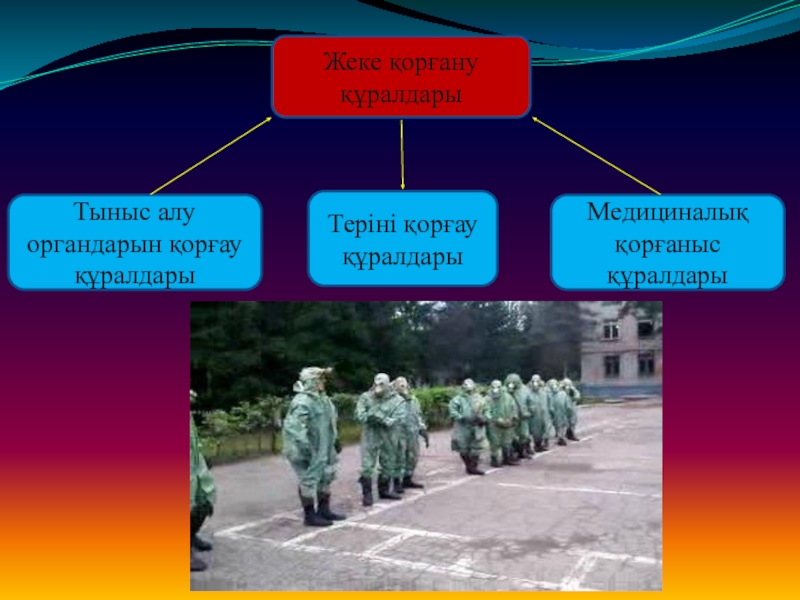 Жеке қорғану құралдары

Тыныс алу органдарын қорғау құралдары

Теріні қорғау құралдары

Медициналық қорғаныс құралдары